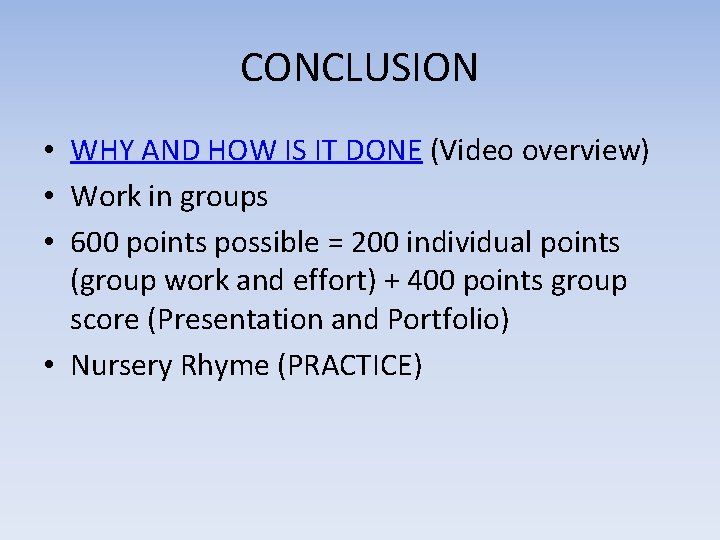 CONCLUSION

• WHY AND HOW IS IT DONE (Video overview)
• Work in groups
• 600 points possible = 200 individual points (group work and effort) + 400 points group score (Presentation and Portfolio)
• Nursery Rhyme (PRACTICE)